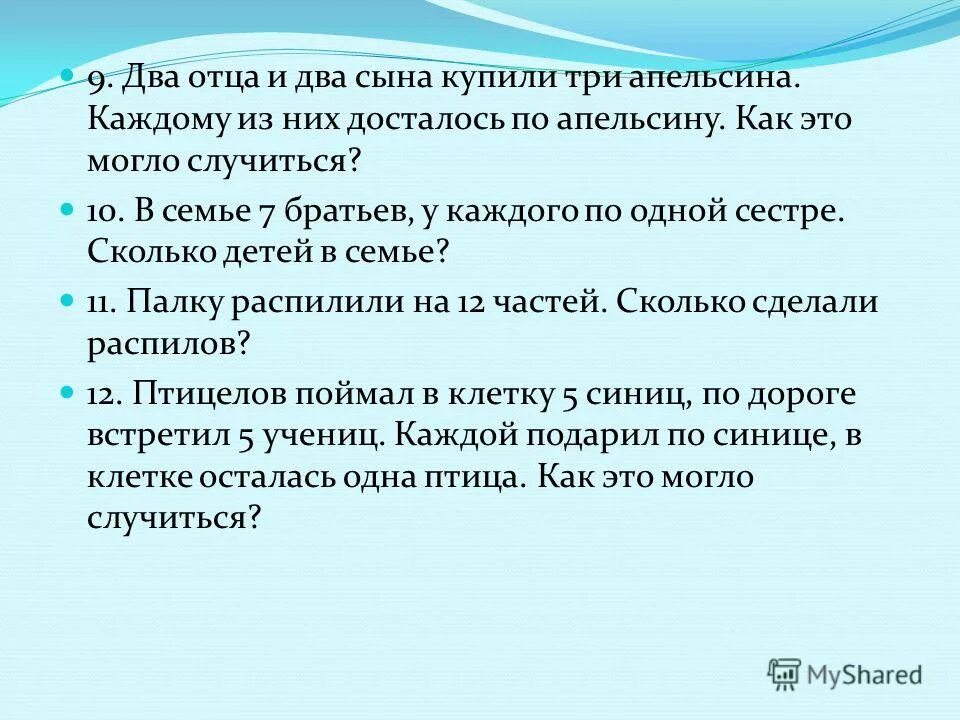 9. Два отца и два сына купили три апельсина. Каждому из них досталось по апельсину. Как это могло случиться?

10. В семье 7 братьев, у каждого по одной сестре. Сколько детей в семье?

11. Палку распилили на 12 частей. Сколько сделали распилов?

12. Птицелов поймал в клетку 5 синиц, по дороге встретил 5 учениц. Каждой подарил по синице, в клетке осталась одна птица. Как это могло случиться?

MyShared